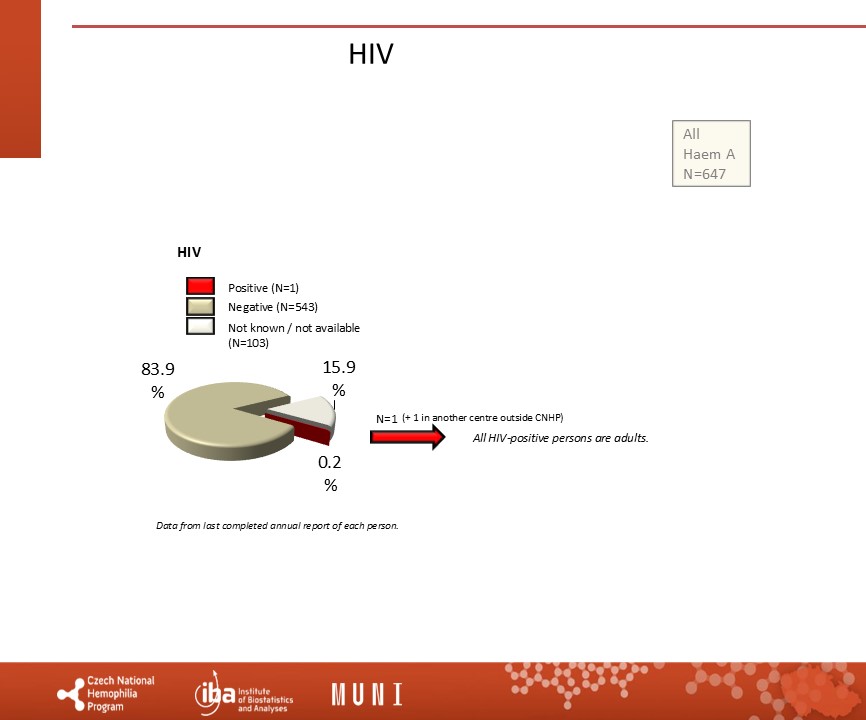 HIV

All
Haem A
N=647

HIV

Positive (N=1)
Negative (N=543)
Not known / not available (N=103)

83.9 %

15.9 %

0.2 %

N=1 (+ 1 in another centre outside CNHP)

All HIV-positive persons are adults.

Data from last completed annual report of each person.

Czech National Hemophilia Program

iba Institute of Biostatistics and Analyses

MUNI